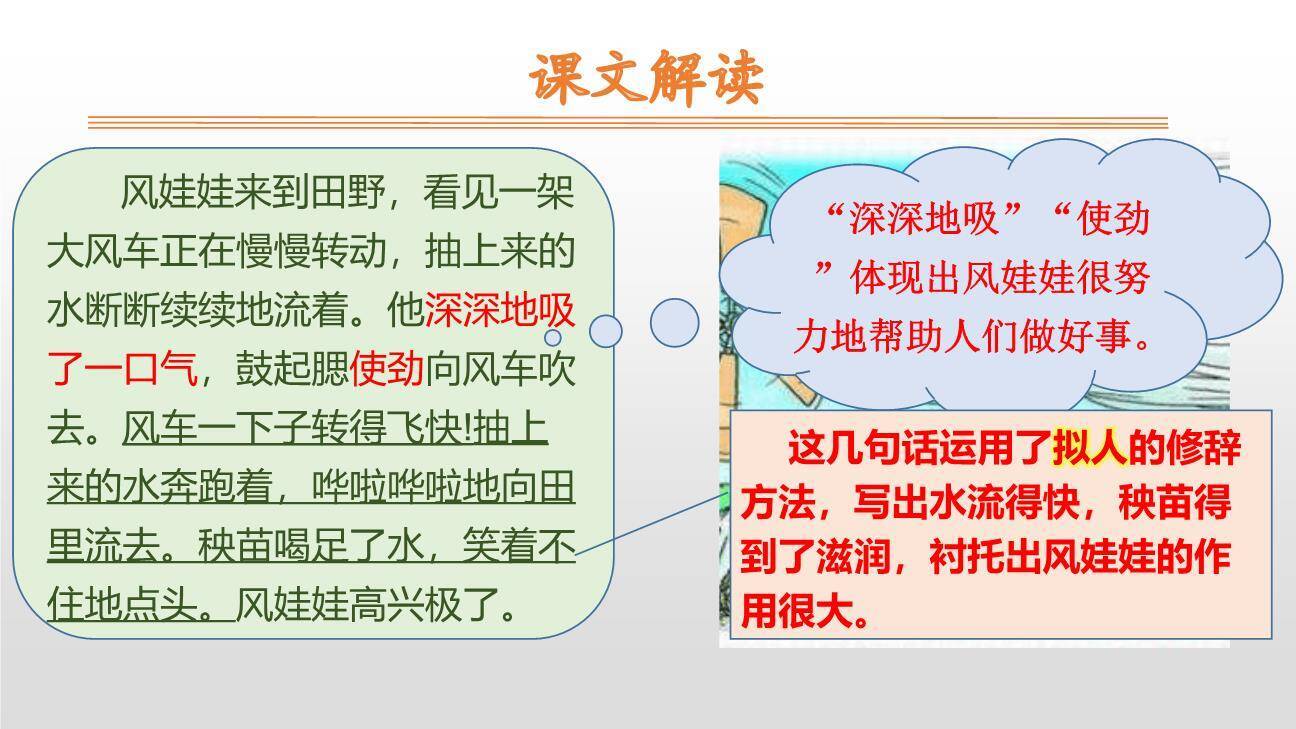 课文解读

风娃娃来到田野，看见一架大风车正在慢慢转动，抽上来的水断断续续地流着。他深深地吸了一口气，鼓起腮使劲向风车吹去。风车一下子转得飞快!抽上来的水奔跑着，哗啦哗啦地向田里流去。秧苗喝足了水，笑着不住地点头。风娃娃高兴极了。

“深深地吸”“使劲”体现出风娃娃很努力地帮助人们做好事。

这几句话运用了拟人的修辞方法，写出水流得快，秧苗得到了滋润，衬托出风娃娃的作用很大。